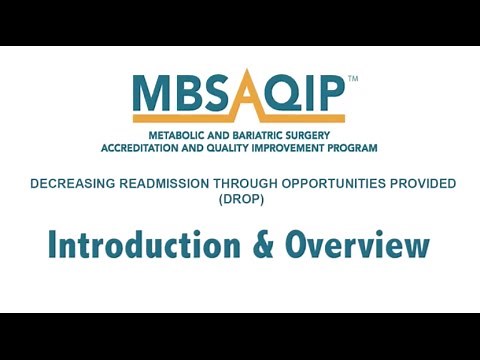 MBSAQIP™

METABOLIC AND BARIATRIC SURGERY ACCREDITATION AND QUALITY IMPROVEMENT PROGRAM

DECREASING READMISSION THROUGH OPPORTUNITIES PROVIDED (DROP)

Introduction & Overview